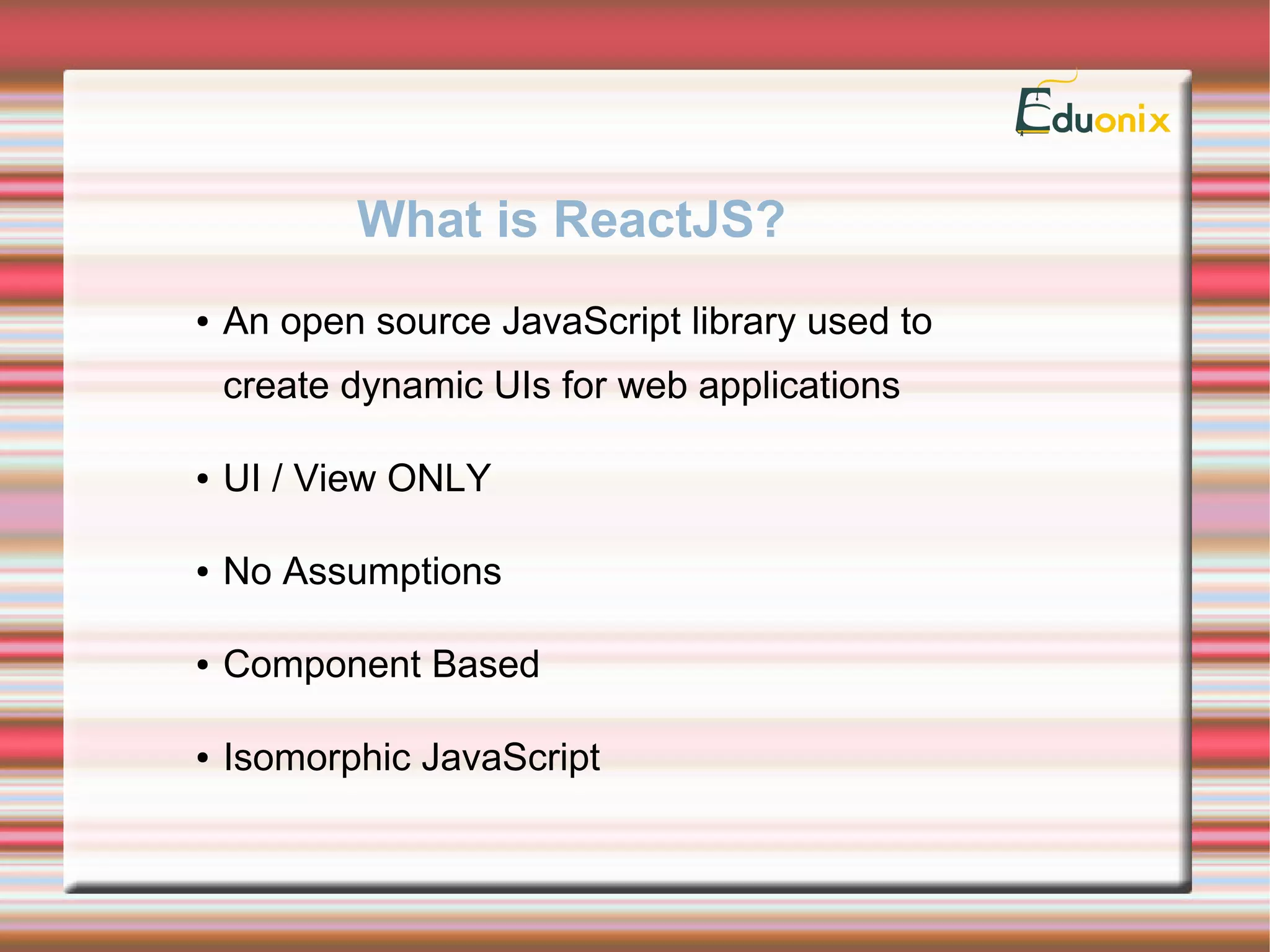 Eduonix

What is ReactJS?

• An open source JavaScript library used to create dynamic UIs for web applications

• UI / View ONLY

• No Assumptions

• Component Based

• Isomorphic JavaScript